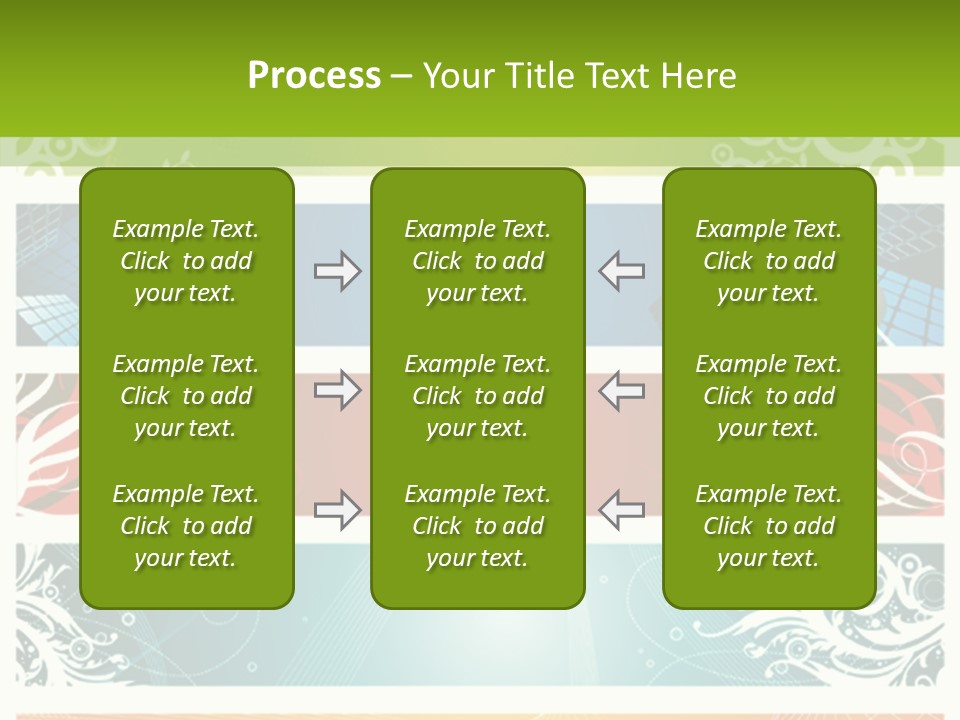 Process – Your Title Text Here

Example Text. Click to add your text.

Example Text. Click to add your text.

Example Text. Click to add your text.

Example Text. Click to add your text.

Example Text. Click to add your text.

Example Text. Click to add your text.

Example Text. Click to add your text.

Example Text. Click to add your text.

Example Text. Click to add your text.